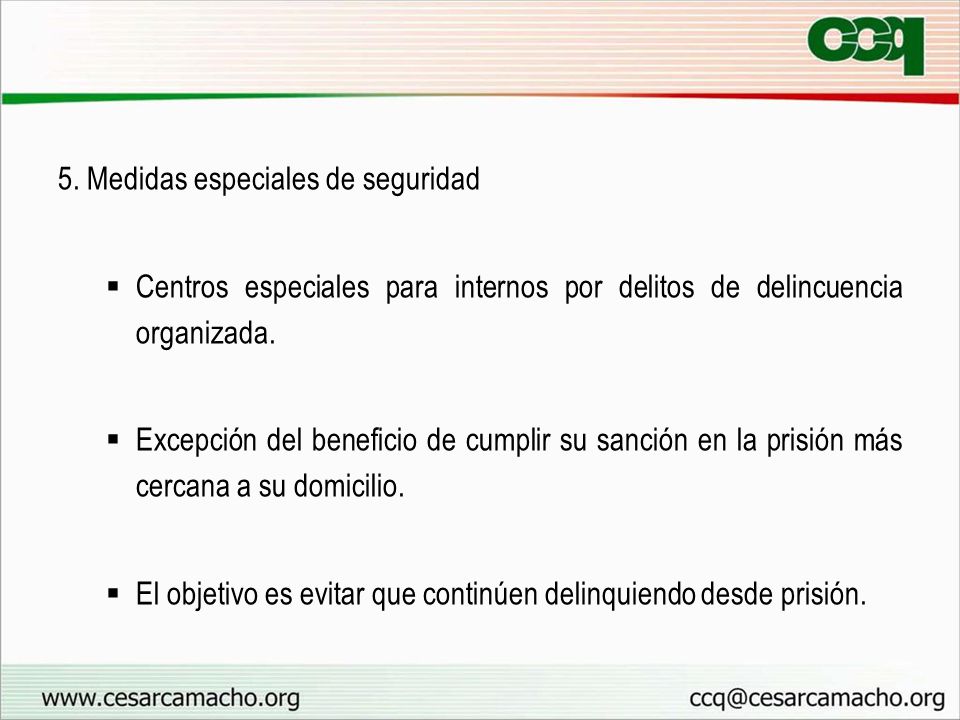 ccq

5. Medidas especiales de seguridad

▪ Centros especiales para internos por delitos de delincuencia organizada.

▪ Excepción del beneficio de cumplir su sanción en la prisión más cercana a su domicilio.

▪ El objetivo es evitar que continúen delinquiendo desde prisión.

www.cesarcamacho.org

ccq@cesarcamacho.org